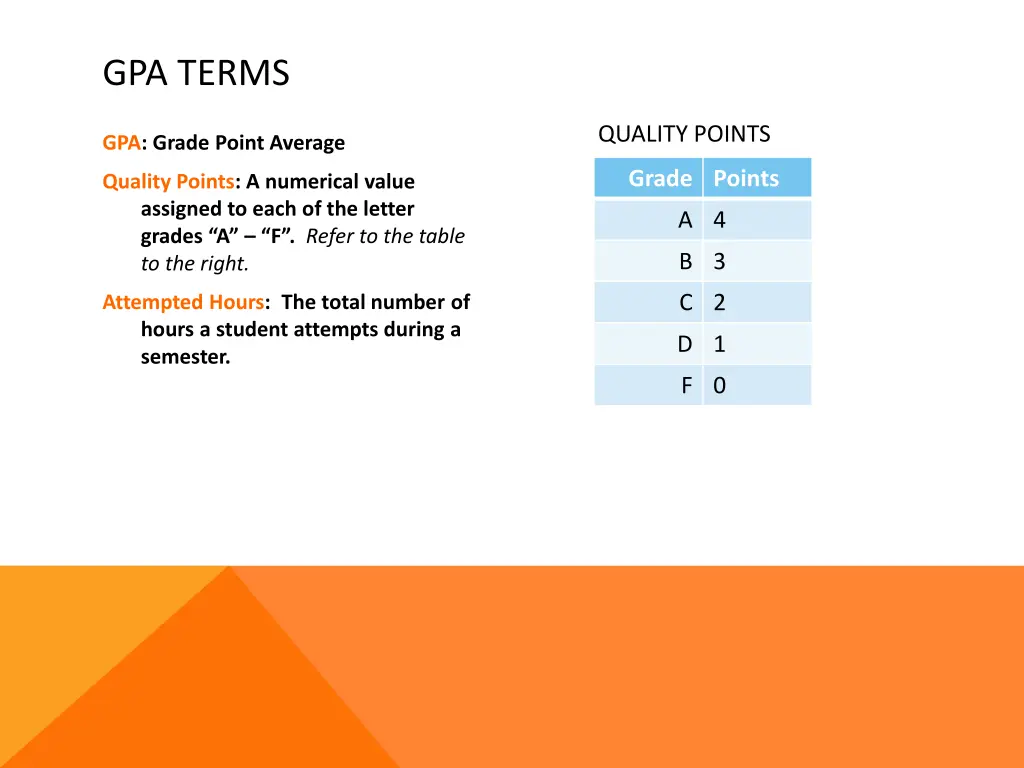 GPA TERMS

GPA: Grade Point Average

Quality Points: A numerical value assigned to each of the letter grades “A” – “F”. Refer to the table to the right.

Attempted Hours: The total number of hours a student attempts during a semester.

QUALITY POINTS

| Grade | Points |
|---|---|
| A | 4 |
| B | 3 |
| C | 2 |
| D | 1 |
| F | 0 |